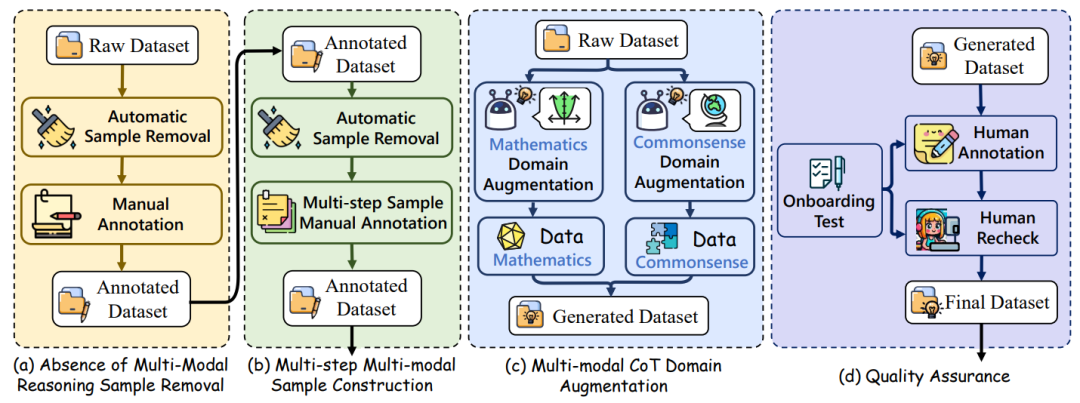 Raw Dataset

Automatic Sample Removal

Manual Annotation

Annotated Dataset

(a) Absence of Multi-Modal Reasoning Sample Removal

Annotated Dataset

Automatic Sample Removal

Multi-step Sample Manual Annotation

Annotated Dataset

(b) Multi-step Multi-modal Sample Construction

Raw Dataset

Mathematics Domain Augmentation

Commonsense Domain Augmentation

Data Mathematics

Data Commonsense

Generated Dataset

(c) Multi-modal CoT Domain Augmentation

Generated Dataset

Onboarding Test

Human Annotation

Human Recheck

Final Dataset

(d) Quality Assurance